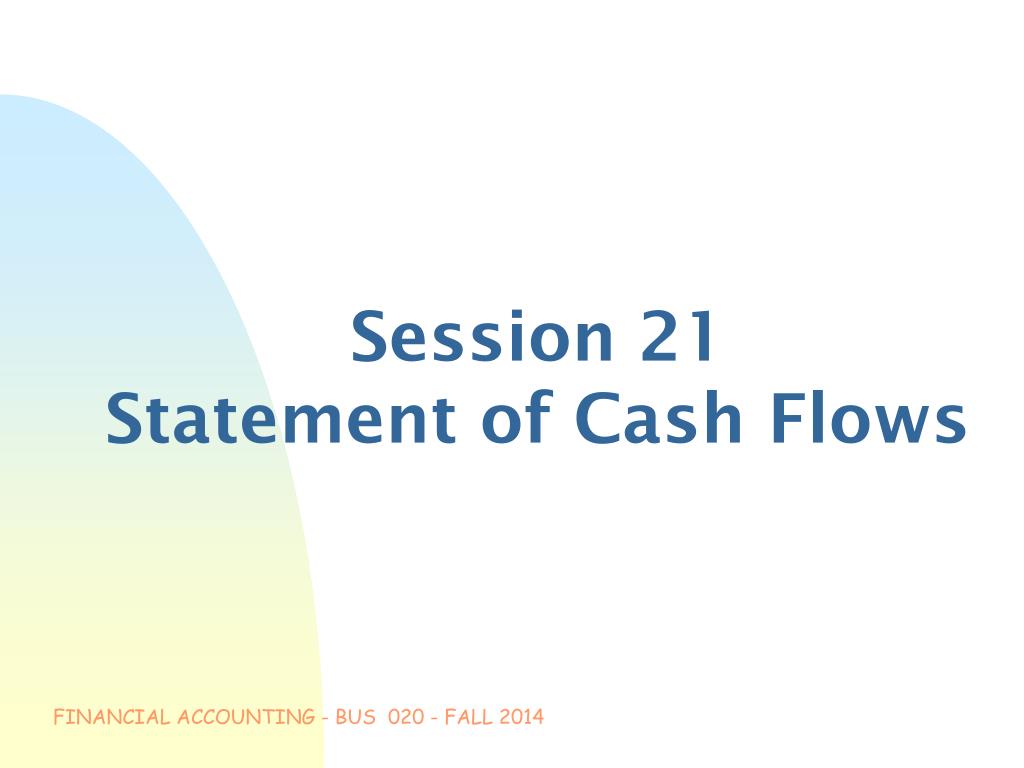 Session 21
Statement of Cash Flows

FINANCIAL ACCOUNTING - BUS 020 - FALL 2014